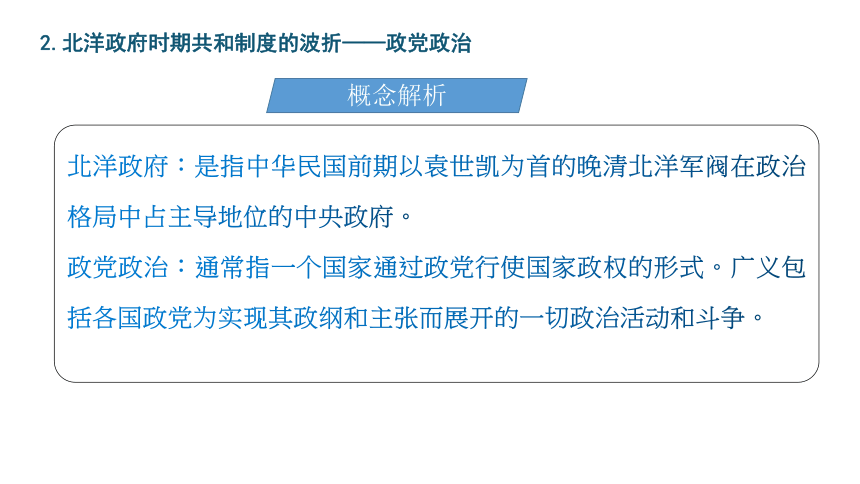 2. 北洋政府时期共和制度的波折——政党政治

概念解析

北洋政府：是指中华民国前期以袁世凯为首的晚清北洋军阀在政治格局中占主导地位的中央政府。

政党政治：通常指一个国家通过政党行使国家政权的形式。广义包括各国政党为实现其政纲和主张而展开的一切政治活动和斗争。